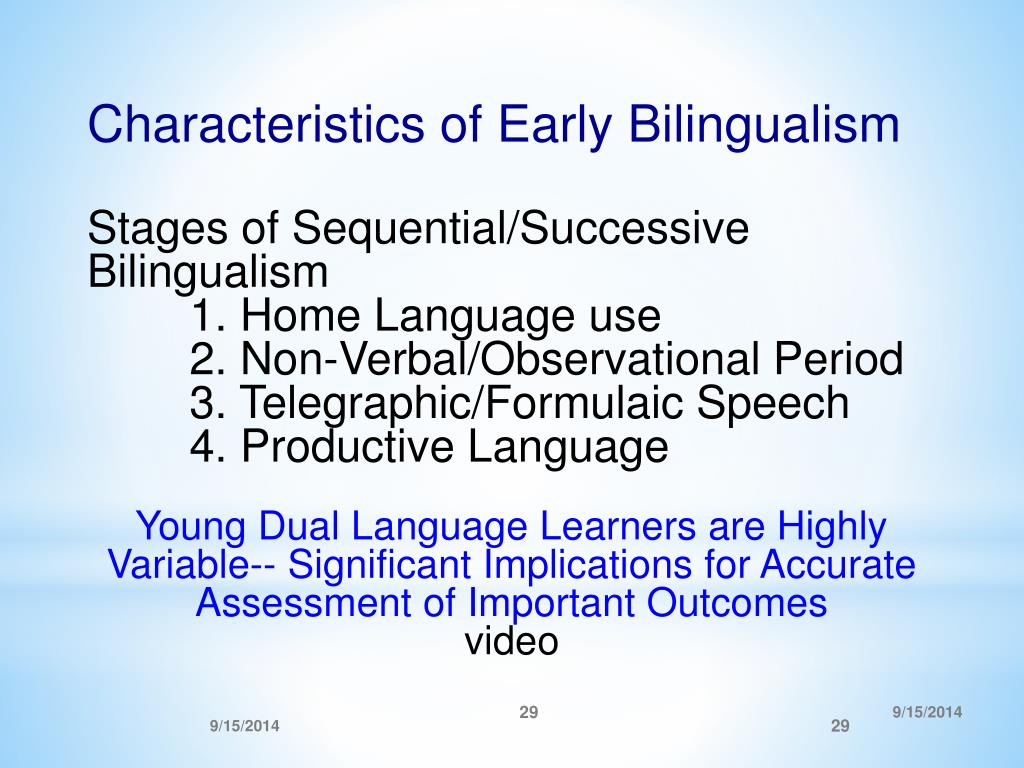 Characteristics of Early Bilingualism

Stages of Sequential/Successive Bilingualism
1. Home Language use
2. Non-Verbal/Observational Period
3. Telegraphic/Formulaic Speech
4. Productive Language

Young Dual Language Learners are Highly Variable-- Significant Implications for Accurate Assessment of Important Outcomes
video

9/15/2014
29
9/15/2014
29